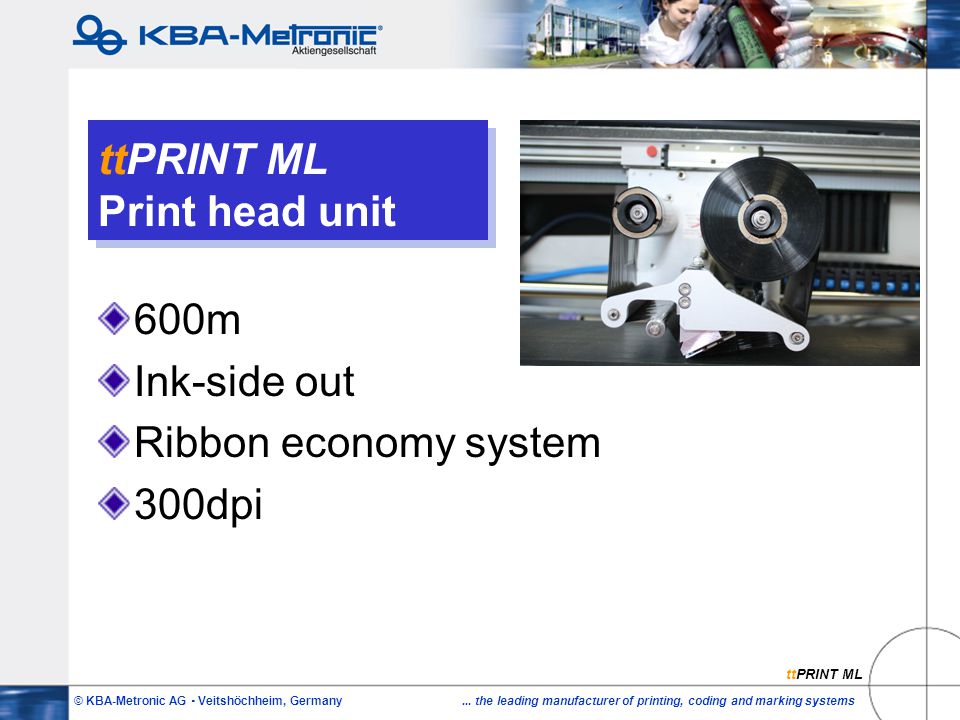 KBA-Metronic®
Aktiengesellschaft

ttPRINT ML
Print head unit

600m

Ink-side out

Ribbon economy system

300dpi

ttPRINT ML

© KBA-Metronic AG • Veitshöchheim, Germany

... the leading manufacturer of printing, coding and marking systems